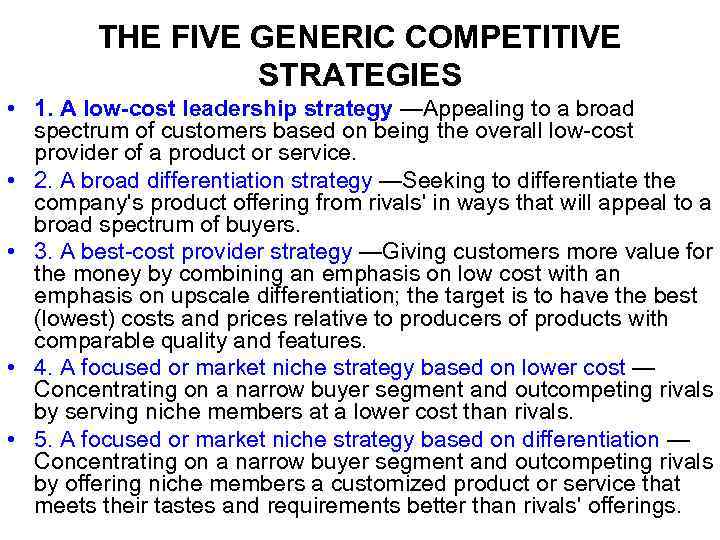 THE FIVE GENERIC COMPETITIVE STRATEGIES

• 1. A low-cost leadership strategy —Appealing to a broad spectrum of customers based on being the overall low-cost provider of a product or service.

• 2. A broad differentiation strategy —Seeking to differentiate the company's product offering from rivals' in ways that will appeal to a broad spectrum of buyers.

• 3. A best-cost provider strategy —Giving customers more value for the money by combining an emphasis on low cost with an emphasis on upscale differentiation; the target is to have the best (lowest) costs and prices relative to producers of products with comparable quality and features.

• 4. A focused or market niche strategy based on lower cost — Concentrating on a narrow buyer segment and outcompeting rivals by serving niche members at a lower cost than rivals.

• 5. A focused or market niche strategy based on differentiation — Concentrating on a narrow buyer segment and outcompeting rivals by offering niche members a customized product or service that meets their tastes and requirements better than rivals' offerings.